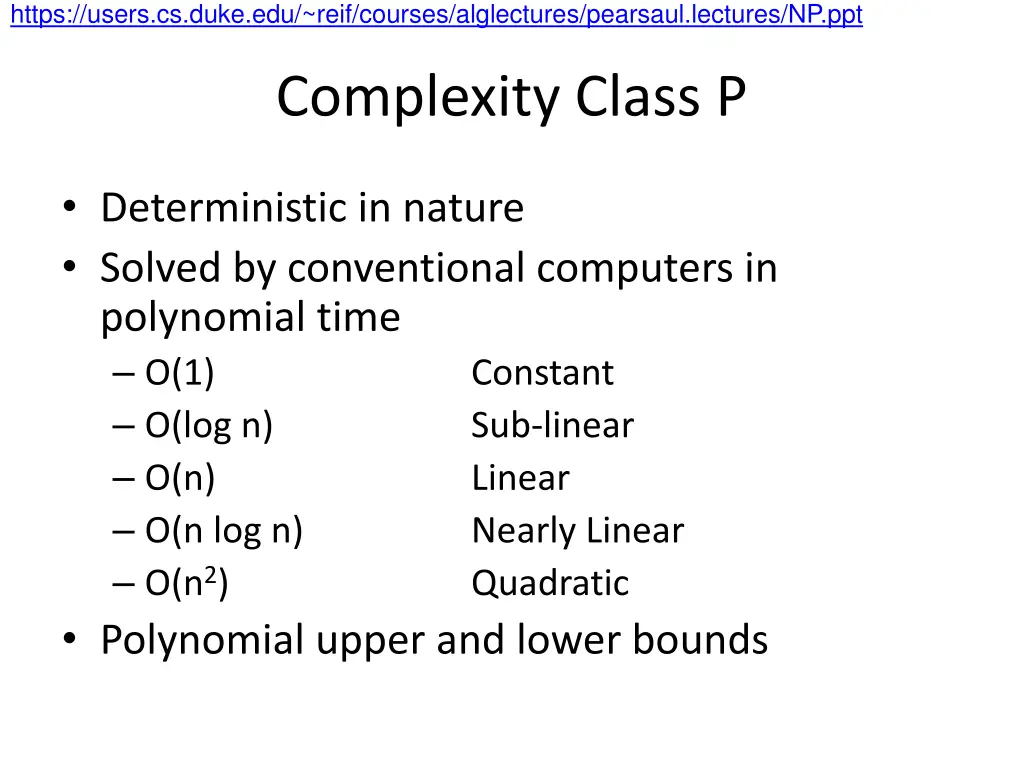 https://users.cs.duke.edu/~reif/courses/alglectures/pearsaul.lectures/NP.ppt

Complexity Class P

• Deterministic in nature
• Solved by conventional computers in polynomial time
– O(1) Constant
– O(log n) Sub-linear
– O(n) Linear
– O(n log n) Nearly Linear
– O($n^2$) Quadratic
• Polynomial upper and lower bounds